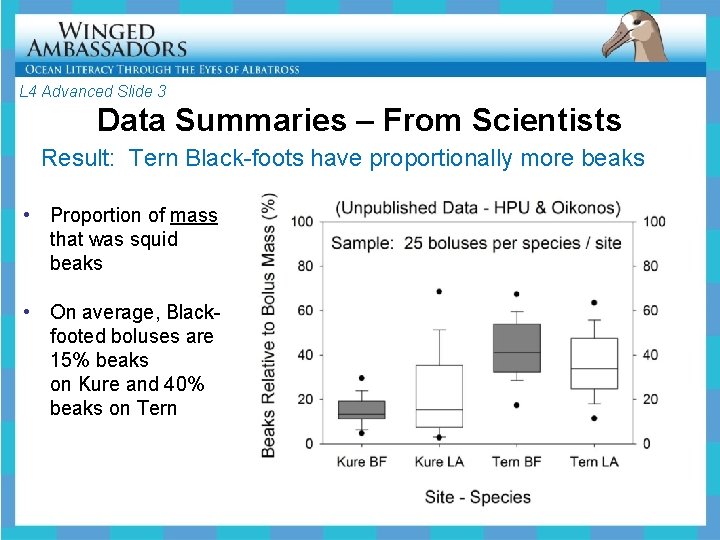 WINGED AMBASSADORS
OCEAN LITERACY THROUGH THE EYES OF ALBATROSS

L4 Advanced Slide 3

Data Summaries – From Scientists

Result: Tern Black-foots have proportionally more beaks

• Proportion of mass that was squid beaks

• On average, Black-footed boluses are 15% beaks on Kure and 40% beaks on Tern

(Unpublished Data - HPU & Oikonos)

Sample: 25 boluses per species / site

Beaks Relative to Bolus Mass (%)

100
80
60
40
20
0

100
80
60
40
20
0

Kure BF
Kure LA
Tern BF
Tern LA

Site - Species